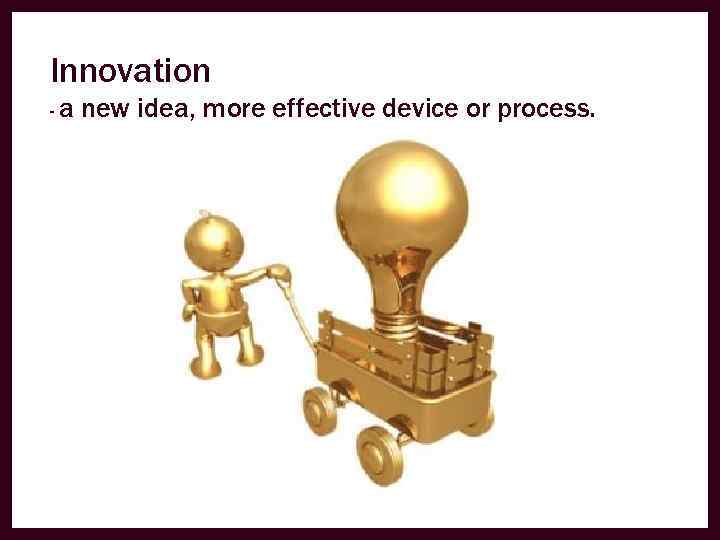 Innovation

- a new idea, more effective device or process.